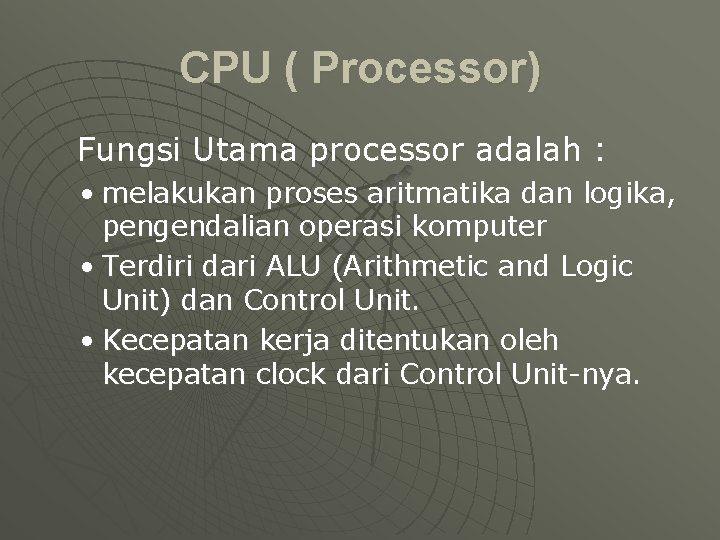 CPU ( Processor)

Fungsi Utama processor adalah :

• melakukan proses aritmatika dan logika, pengendalian operasi komputer
• Terdiri dari ALU (Arithmetic and Logic Unit) dan Control Unit.
• Kecepatan kerja ditentukan oleh kecepatan clock dari Control Unit-nya.